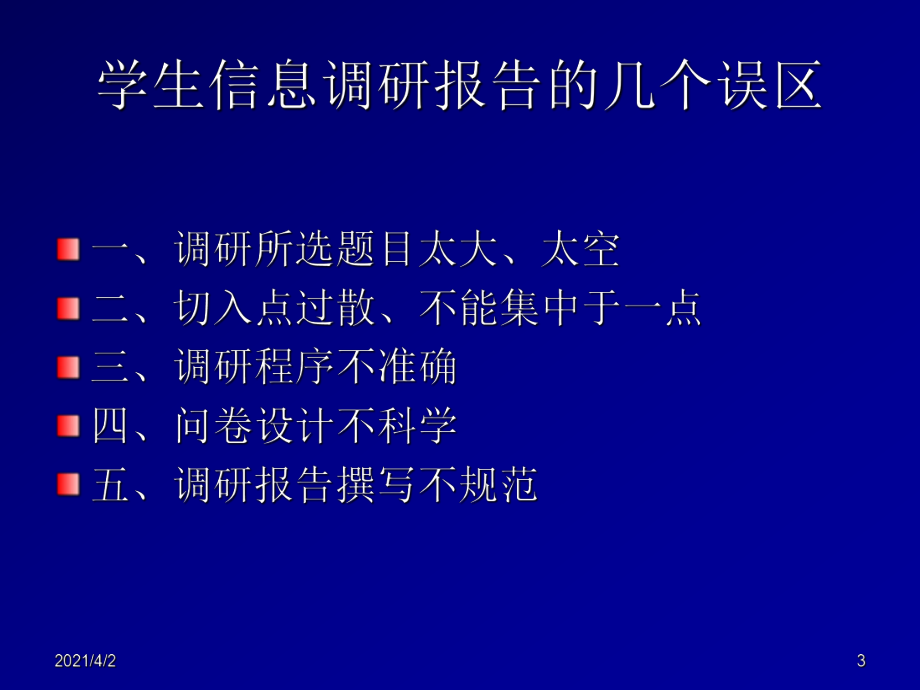 学生信息调研报告的几个误区

一、调研所选题目太大、太空
二、切入点过散、不能集中于一点
三、调研程序不准确
四、问卷设计不科学
五、调研报告撰写不规范

2021/4/2
3